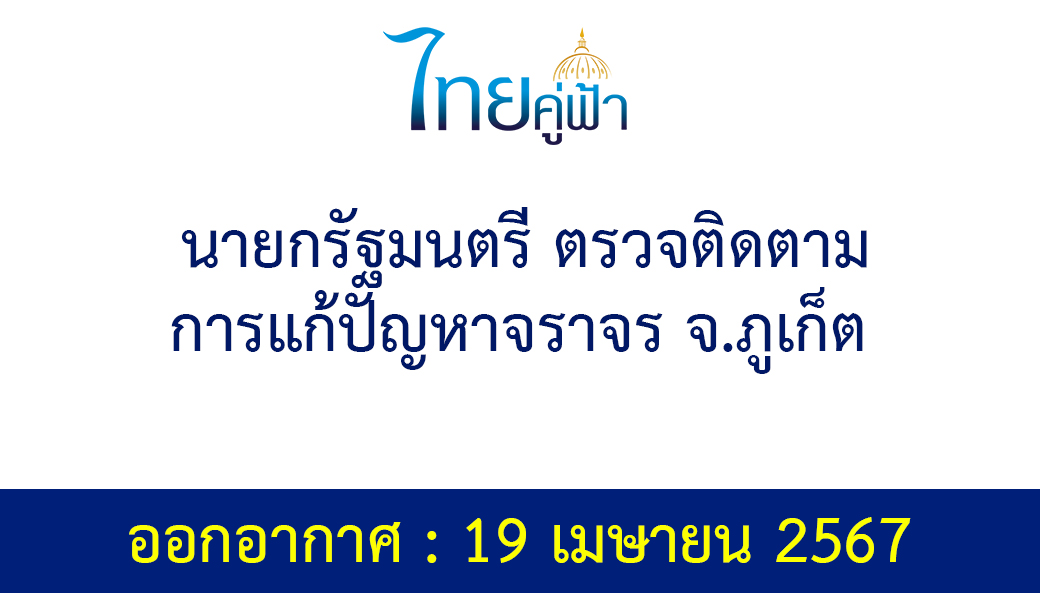 ไทยคู่ฟ้า

นายกรัฐมนตรี ตรวจติดตาม การแก้ปัญหาจราจร จ.ภูเก็ต

ออกอากาศ : 19 เมษายน 2567